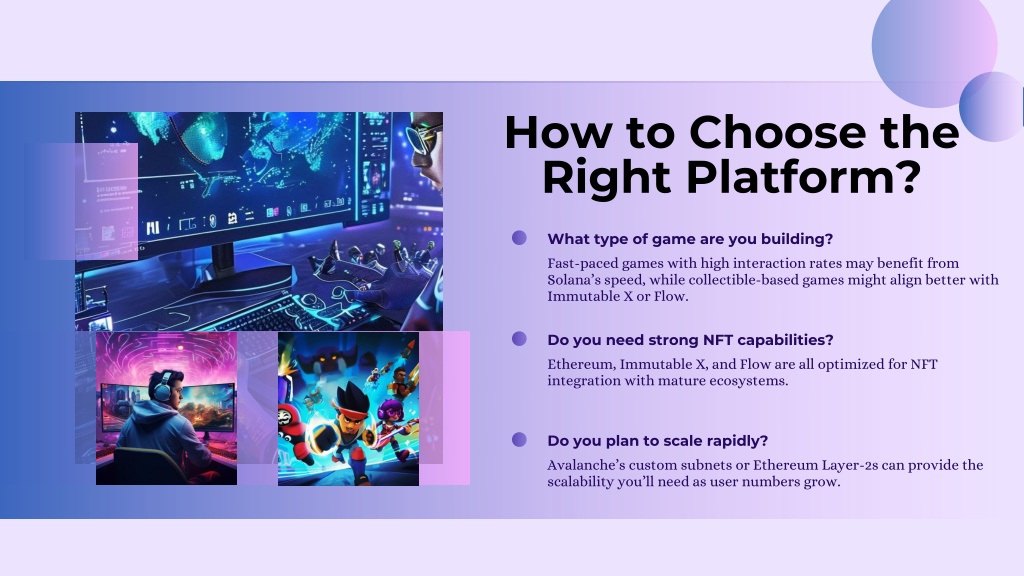 How to Choose the Right Platform?

What type of game are you building?

Fast-paced games with high interaction rates may benefit from Solana's speed, while collectible-based games might align better with Immutable X or Flow.

Do you need strong NFT capabilities?

Ethereum, Immutable X, and Flow are all optimized for NFT integration with mature ecosystems.

Do you plan to scale rapidly?

Avalanche's custom subnets or Ethereum Layer-2s can provide the scalability you'll need as user numbers grow.